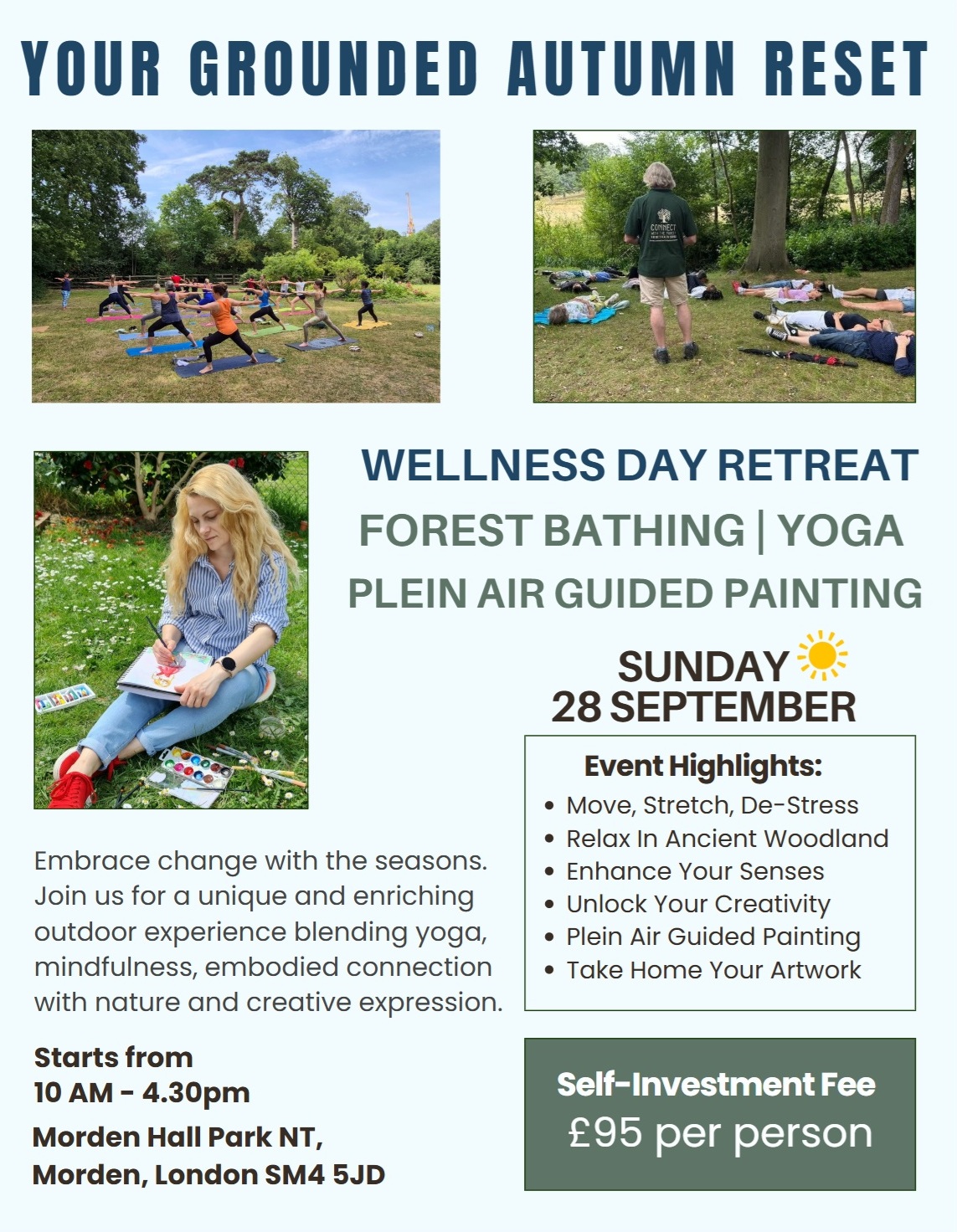 YOUR GROUNDED AUTUMN RESET

CONNECT

WELLNESS DAY RETREAT

FOREST BATHING | YOGA

PLEIN AIR GUIDED PAINTING

SUNDAY
28 SEPTEMBER

Event Highlights:
• Move, Stretch, De-Stress
• Relax In Ancient Woodland
• Enhance Your Senses
• Unlock Your Creativity
• Plein Air Guided Painting
• Take Home Your Artwork

Embrace change with the seasons. Join us for a unique and enriching outdoor experience blending yoga, mindfulness, embodied connection with nature and creative expression.

Starts from
10 AM - 4.30pm
Morden Hall Park NT,
Morden, London SM4 5JD

Self-Investment Fee
£95 per person